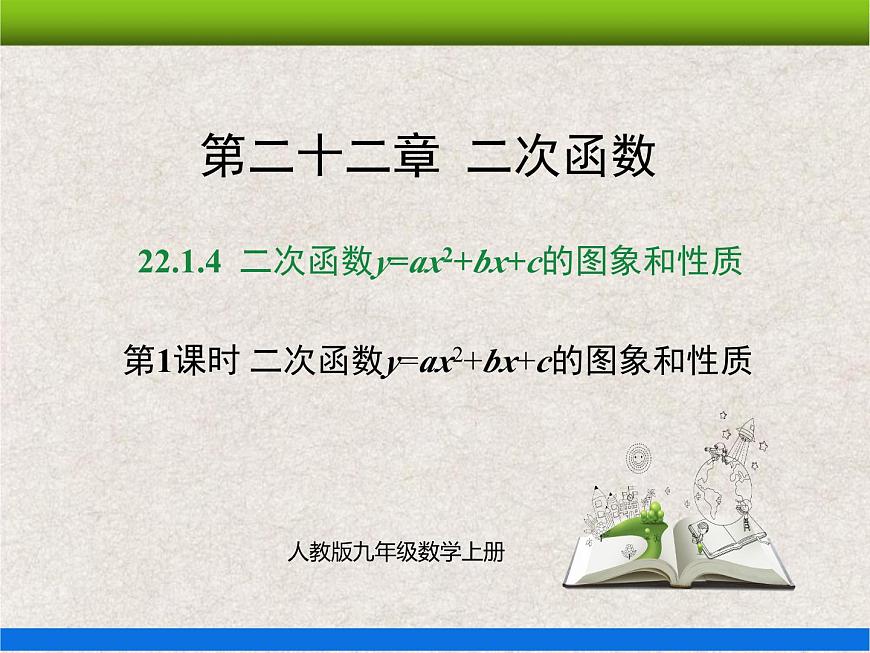 第二十二章 二次函数

22.1.4 二次函数$y=ax^2+bx+c$的图象和性质

第1课时 二次函数$y=ax^2+bx+c$的图象和性质

人教版九年级数学上册